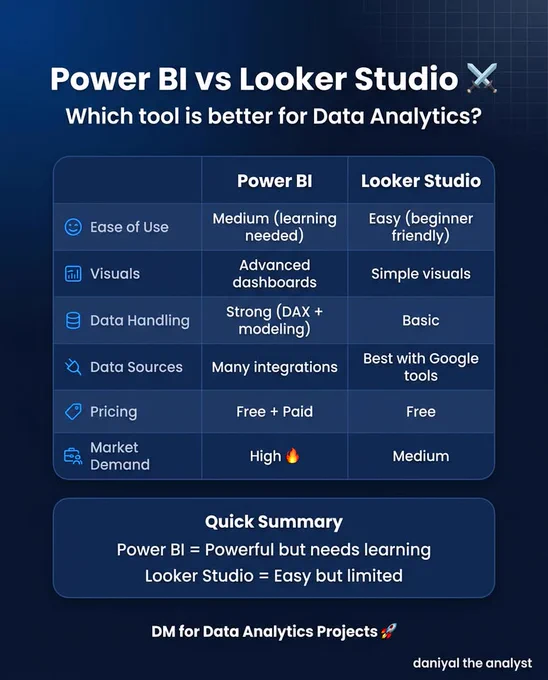 Power BI vs Looker Studio ⚔️
Which tool is better for Data Analytics?

| | Power BI | Looker Studio |
|---|---|---|
| Ease of Use | Medium (learning needed) | Easy (beginner friendly) |
| Visuals | Advanced dashboards | Simple visuals |
| Data Handling | Strong (DAX + modeling) | Basic |
| Data Sources | Many integrations | Best with Google tools |
| Pricing | Free + Paid | Free |
| Market Demand | High 🔥 | Medium |

Quick Summary
Power BI = Powerful but needs learning
Looker Studio = Easy but limited

DM for Data Analytics Projects 🚀

daniyal the analyst